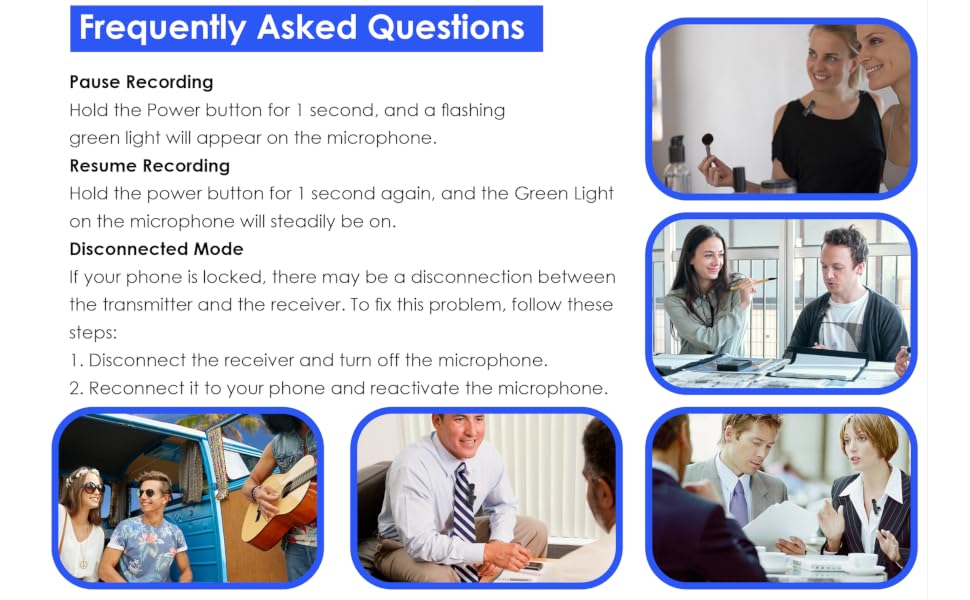 Frequently Asked Questions

Pause Recording
Hold the Power button for 1 second, and a flashing green light will appear on the microphone.

Resume Recording
Hold the power button for 1 second again, and the Green Light on the microphone will steadily be on.

Disconnected Mode
If your phone is locked, there may be a disconnection between the transmitter and the receiver. To fix this problem, follow these steps:
1. Disconnect the receiver and turn off the microphone.
2. Reconnect it to your phone and reactivate the microphone.